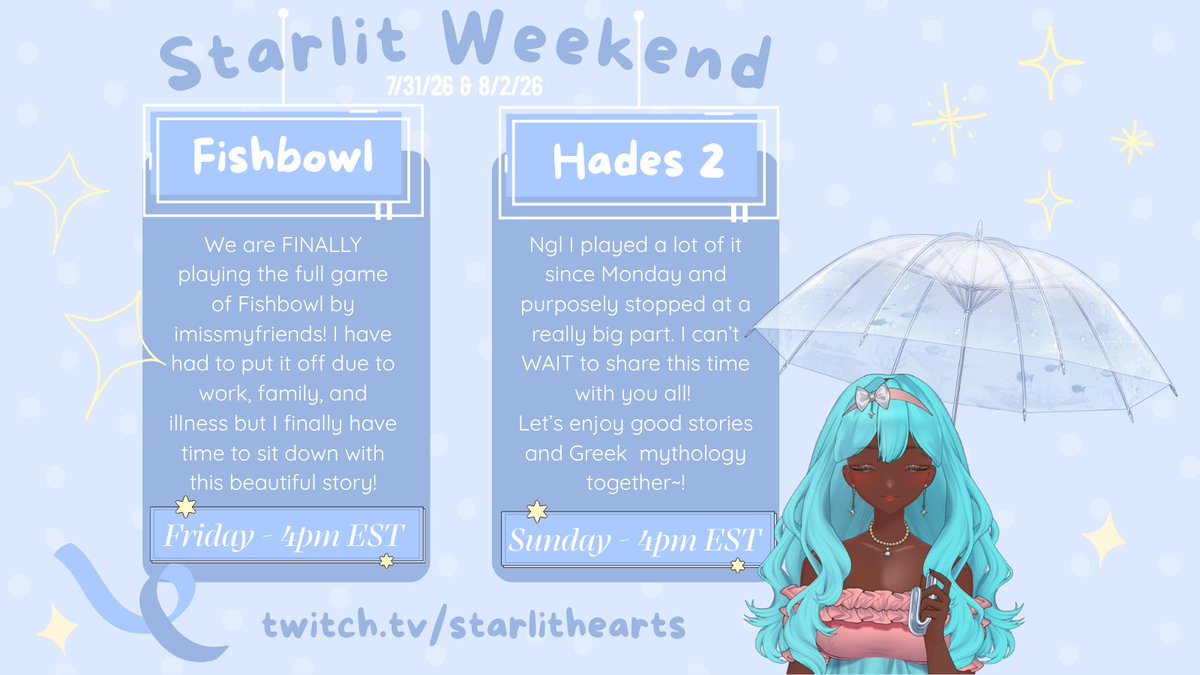 Starlit Weekend
7/31/26 & 8/2/26

Fishbowl

We are FINALLY playing the full game of Fishbowl by imissmyfriends! I have had to put it off due to work, family, and illness but I finally have time to sit down with this beautiful story!

Friday - 4pm EST

Hades 2

Ngl I played a lot of it since Monday and purposely stopped at a really big part. I can't WAIT to share this time with you all!
Let's enjoy good stories and Greek mythology together~!

Sunday - 4pm EST

twitch.tv/starlithearts